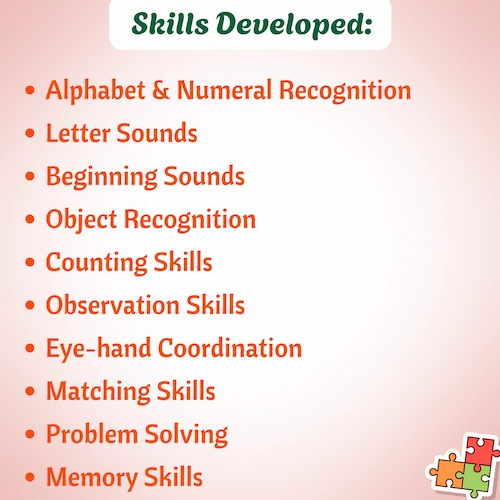 Skills Developed:

• Alphabet & Numeral Recognition
• Letter Sounds
• Beginning Sounds
• Object Recognition
• Counting Skills
• Observation Skills
• Eye-hand Coordination
• Matching Skills
• Problem Solving
• Memory Skills